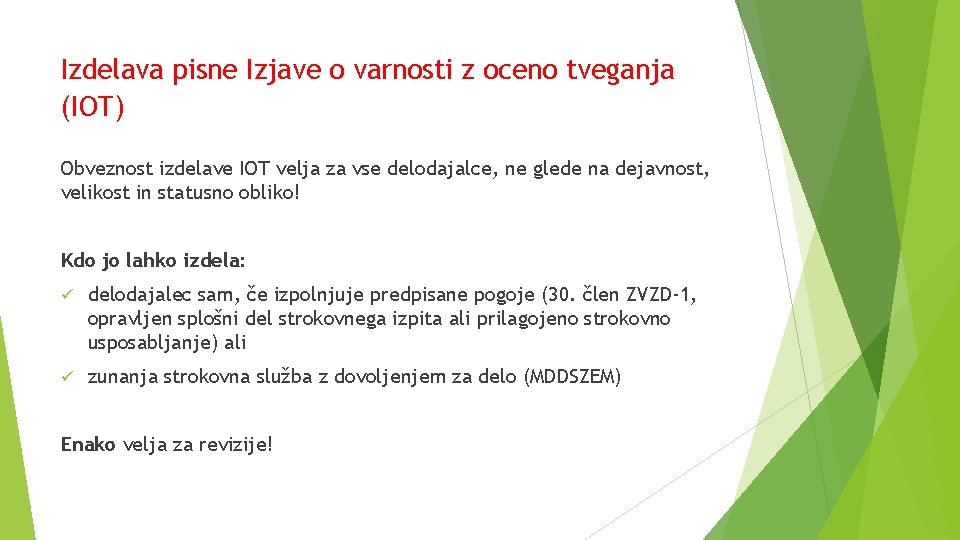 Izdelava pisne Izjave o varnosti z oceno tveganja (IOT)

Obveznost izdelave IOT velja za vse delodajalce, ne glede na dejavnost, velikost in statusno obliko!

Kdo jo lahko izdela:

✓ delodajalec sam, če izpolnjuje predpisane pogoje (30. člen ZVZD-1, opravljen splošni del strokovnega izpita ali prilagojeno strokovno usposabljanje) ali

✓ zunanja strokovna služba z dovoljenjem za delo (MDDSZEM)

Enako velja za revizije!